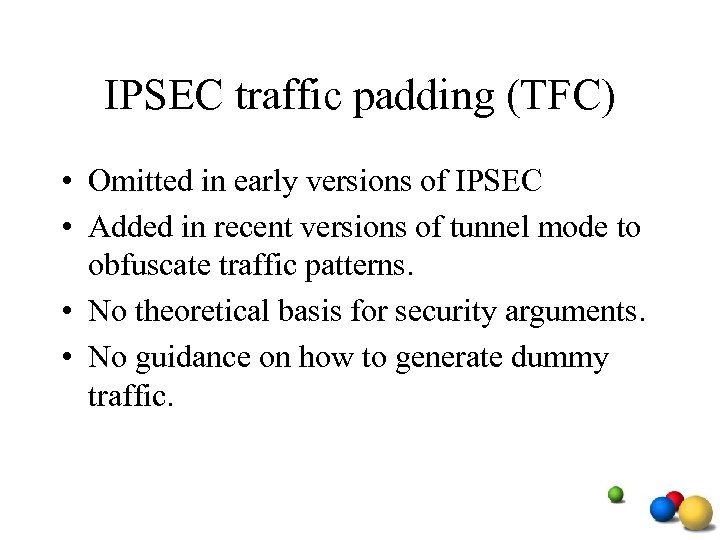 IPSEC traffic padding (TFC)

• Omitted in early versions of IPSEC
• Added in recent versions of tunnel mode to obfuscate traffic patterns.
• No theoretical basis for security arguments.
• No guidance on how to generate dummy traffic.